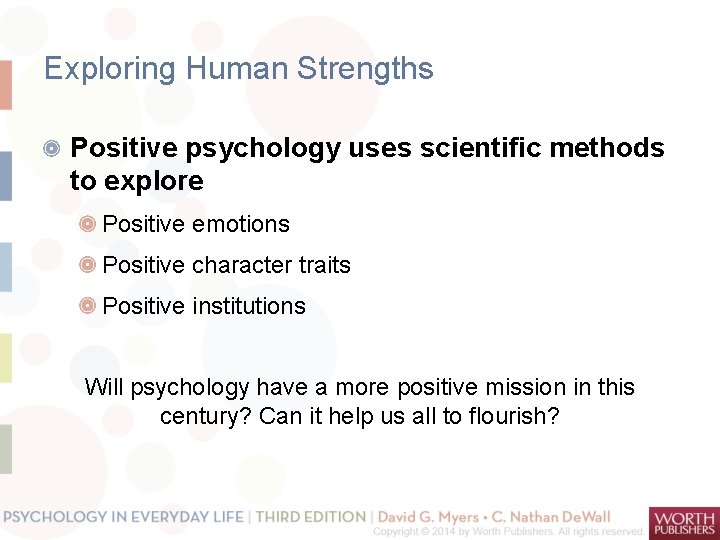 Exploring Human Strengths

Positive psychology uses scientific methods to explore

Positive emotions

Positive character traits

Positive institutions

Will psychology have a more positive mission in this century? Can it help us all to flourish?

PSYCHOLOGY IN EVERYDAY LIFE | THIRD EDITION | David G. Myers • C. Nathan DeWall
Copyright © 2014 by Worth Publishers. All rights reserved.

WORTH PUBLISHERS